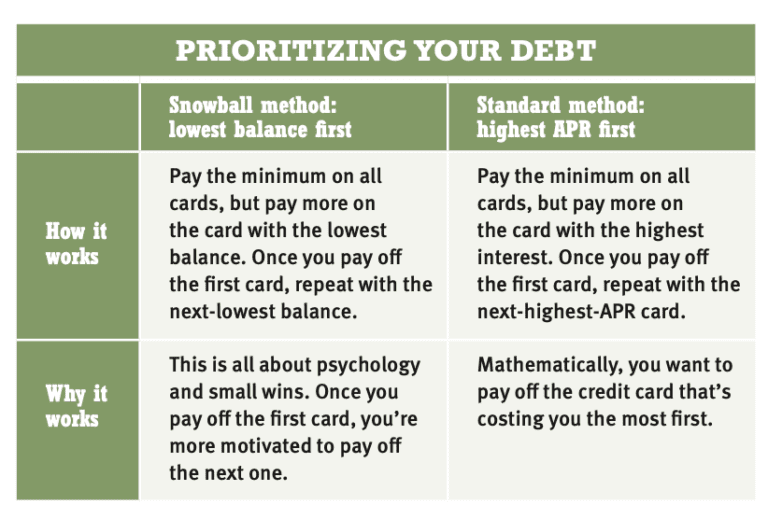 PRIORITIZING YOUR DEBT

| | Snowball method: lowest balance first | Standard method: highest APR first |
|---|---|---|
| How it works | Pay the minimum on all cards, but pay more on the card with the lowest balance. Once you pay off the first card, repeat with the next-lowest balance. | Pay the minimum on all cards, but pay more on the card with the highest interest. Once you pay off the first card, repeat with the next-highest-APR card. |
| Why it works | This is all about psychology and small wins. Once you pay off the first card, you're more motivated to pay off the next one. | Mathematically, you want to pay off the credit card that's costing you the most first. |